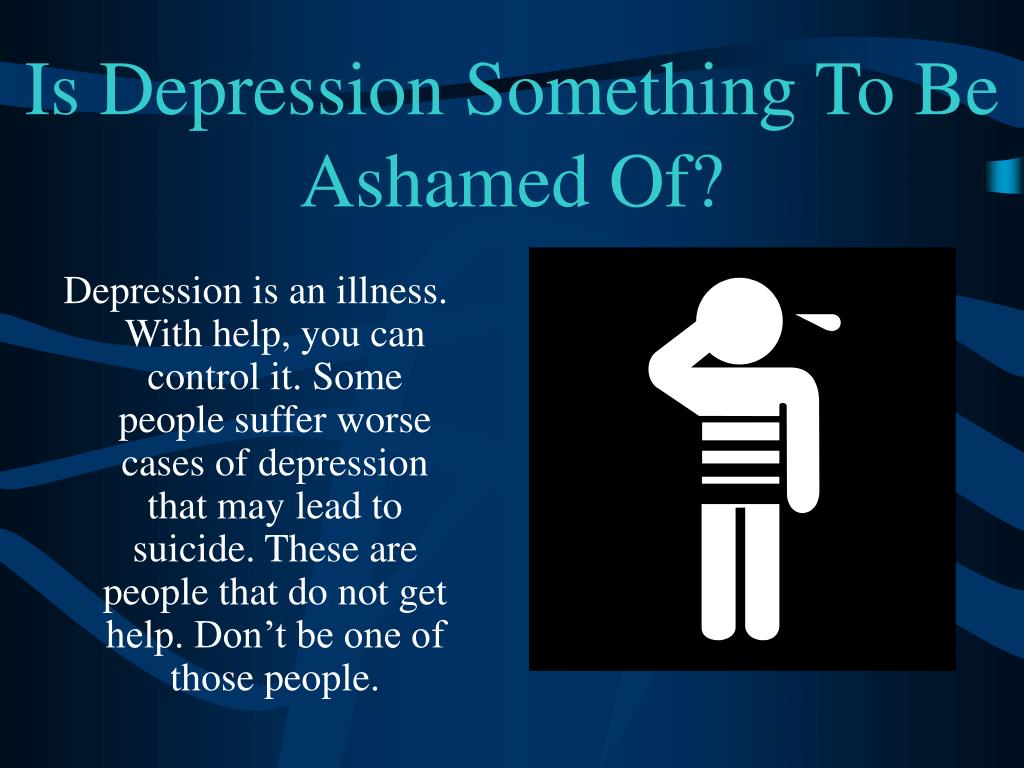 Is Depression Something To Be Ashamed Of?

Depression is an illness. With help, you can control it. Some people suffer worse cases of depression that may lead to suicide. These are people that do not get help. Don’t be one of those people.